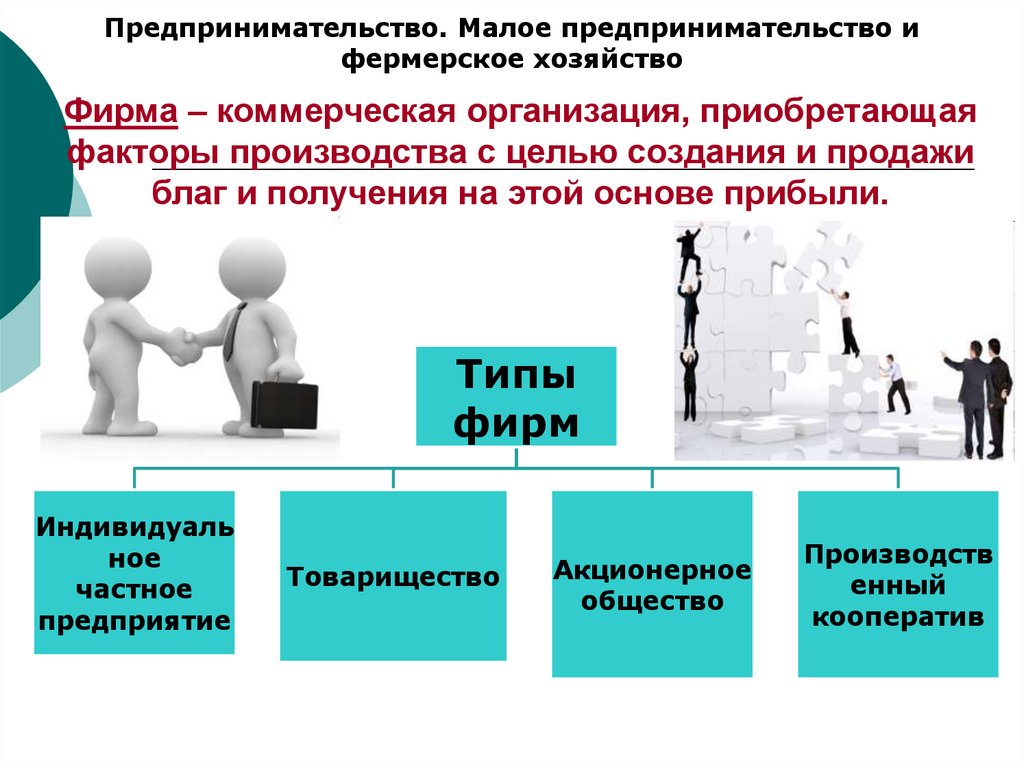 Предпринимательство. Малое предпринимательство и фермерское хозяйство

Фирма – коммерческая организация, приобретающая факторы производства с целью создания и продажи благ и получения на этой основе прибыли.

Типы фирм

Индивидуальное частное предприятие

Товарищество

Акционерное общество

Производственный кооператив